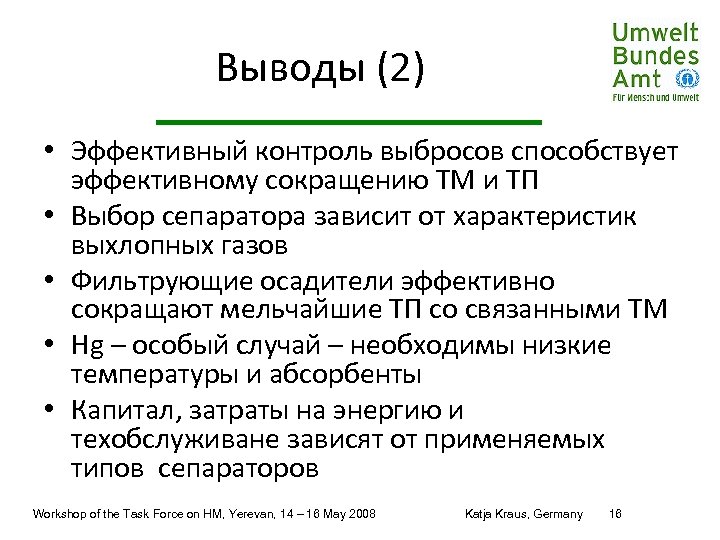 Umwelt Bundes Amt
Für Mensch und Umwelt

Выводы (2)

• Эффективный контроль выбросов способствует эффективному сокращению ТМ и ТП
• Выбор сепаратора зависит от характеристик выхлопных газов
• Фильтрующие осадители эффективно сокращают мельчайшие ТП со связанными ТМ
• Hg – особый случай – необходимы низкие температуры и абсорбенты
• Капитал, затраты на энергию и техобслуживане зависят от применяемых типов сепараторов

Workshop of the Task Force on HM, Yerevan, 14 – 16 May 2008 Katja Kraus, Germany 16